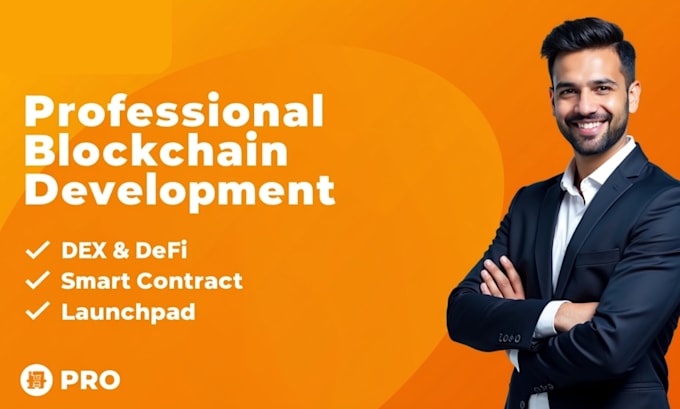 Professional Blockchain Development

✓ DEX & DeFi
✓ Smart Contract
✓ Launchpad

PRO